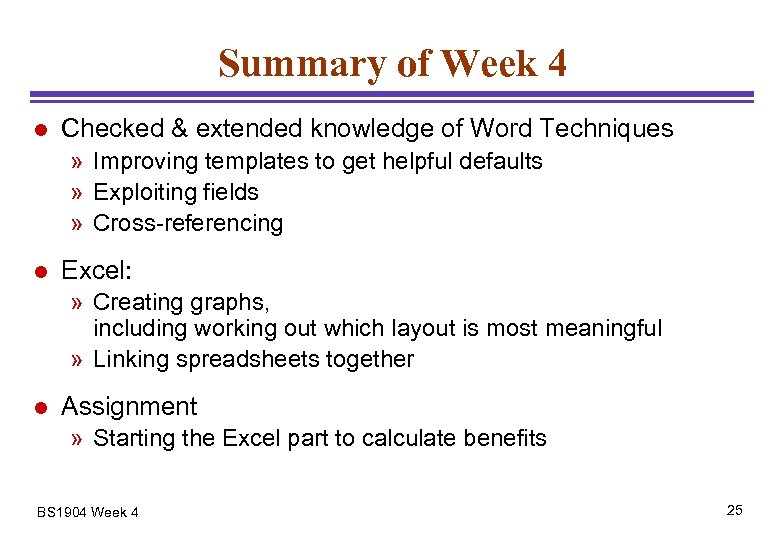 Summary of Week 4

● Checked & extended knowledge of Word Techniques
» Improving templates to get helpful defaults
» Exploiting fields
» Cross-referencing

● Excel:
» Creating graphs, including working out which layout is most meaningful
» Linking spreadsheets together

● Assignment
» Starting the Excel part to calculate benefits

BS1904 Week 4

25